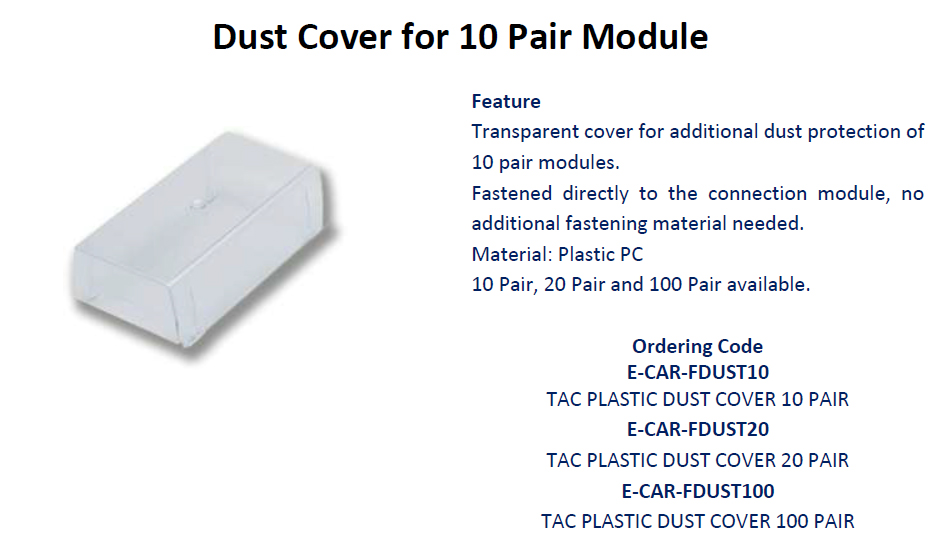 Dust Cover for 10 Pair Module

Feature
Transparent cover for additional dust protection of 10 pair modules.
Fastened directly to the connection module, no additional fastening material needed.
Material: Plastic PC
10 Pair, 20 Pair and 100 Pair available.

Ordering Code
E-CAR-FDUST10
TAC PLASTIC DUST COVER 10 PAIR
E-CAR-FDUST20
TAC PLASTIC DUST COVER 20 PAIR
E-CAR-FDUST100
TAC PLASTIC DUST COVER 100 PAIR